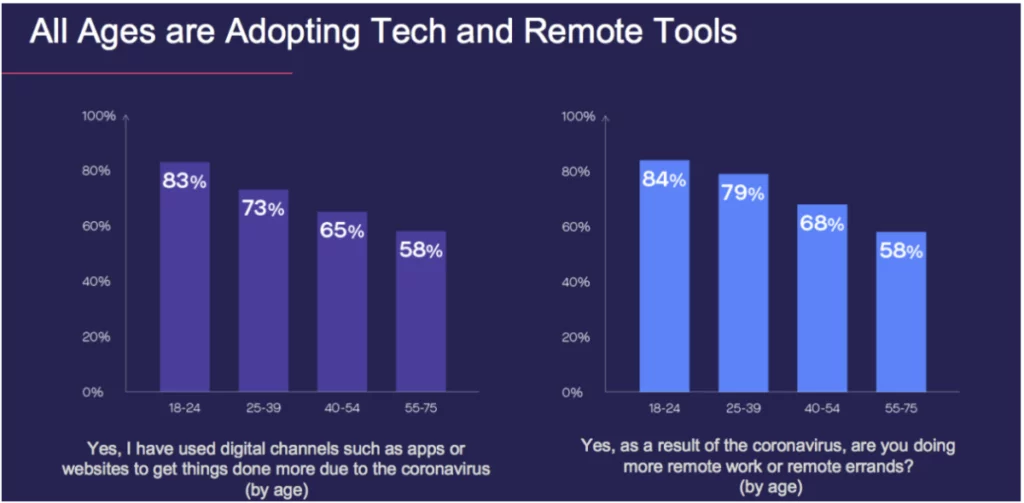 All Ages are Adopting Tech and Remote Tools

100%
80%
60%
40%
20%
0%

83%
73%
65%
58%

18-24
25-39
40-54
55-75

Yes, I have used digital channels such as apps or websites to get things done more due to the coronavirus (by age)

100%
80%
60%
40%
20%
0%

84%
79%
68%
58%

18-24
25-39
40-54
55-75

Yes, as a result of the coronavirus, are you doing more remote work or remote errands? (by age)